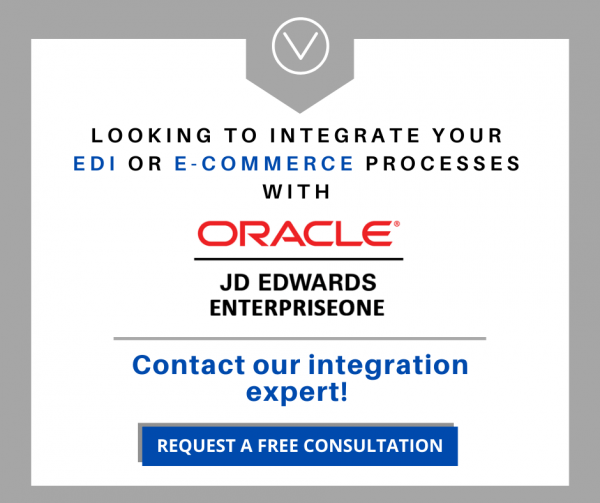 LOOKING TO INTEGRATE YOUR EDI OR E-COMMERCE PROCESSES WITH

ORACLE®

JD EDWARDS ENTERPRISEONE

Contact our integration expert!

REQUEST A FREE CONSULTATION